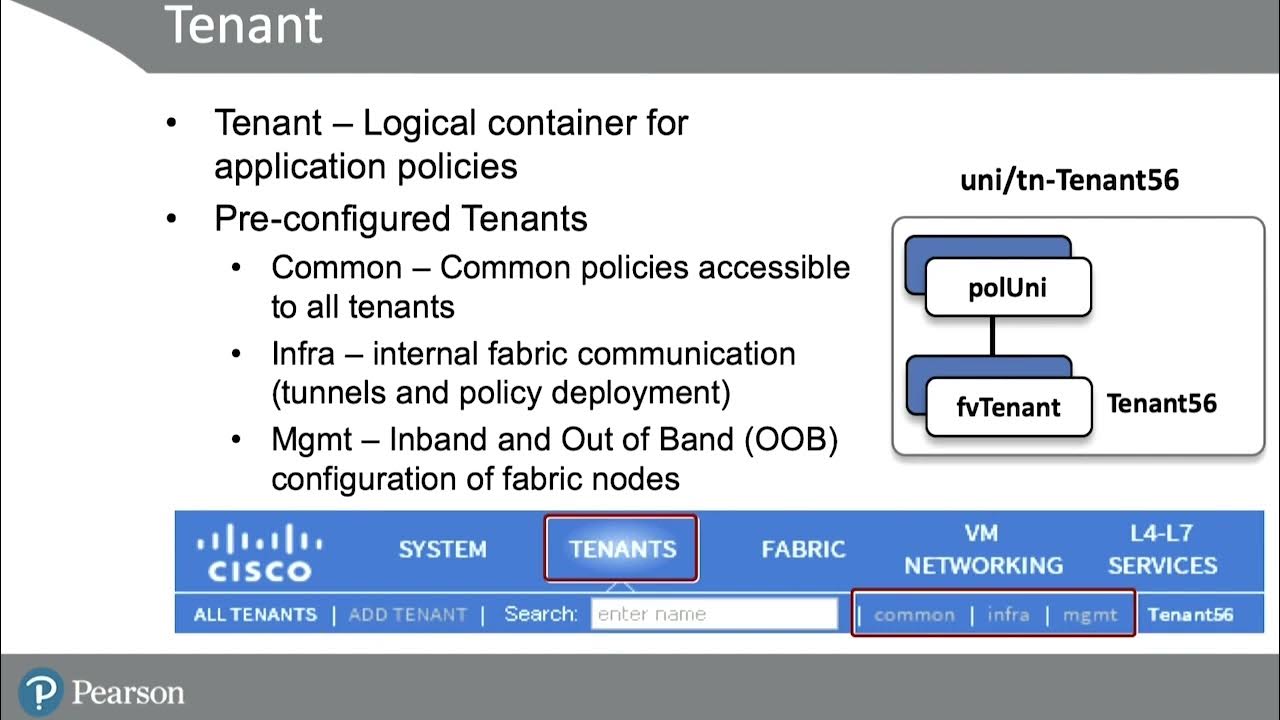 Tenant

• Tenant – Logical container for application policies
• Pre-configured Tenants
 • Common – Common policies accessible to all tenants
 • Infra – internal fabric communication (tunnels and policy deployment)
 • Mgmt – Inband and Out of Band (OOB) configuration of fabric nodes

uni/tn-Tenant56

polUni

fvTenant

Tenant56

CISCO SYSTEM TENANTS FABRIC VM NETWORKING L4-L7 SERVICES

ALL TENANTS | ADD TENANT | Search: enter name | common | infra | mgmt Tenant56

Pearson